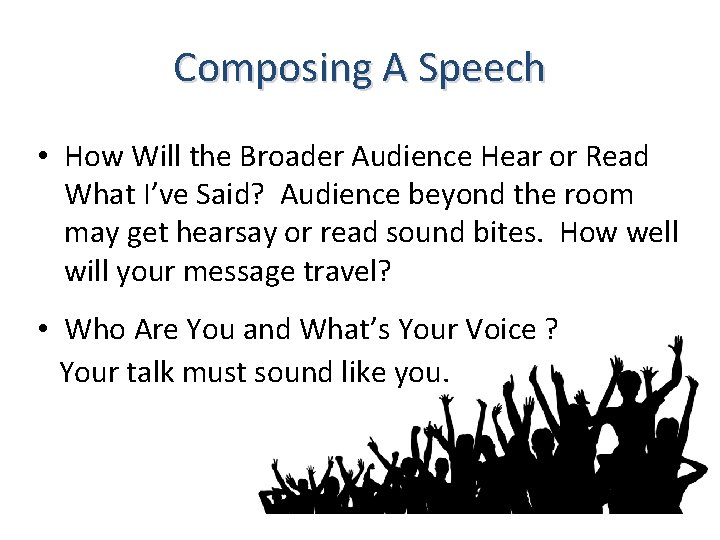 Composing A Speech

• How Will the Broader Audience Hear or Read What I've Said? Audience beyond the room may get hearsay or read sound bites. How well will your message travel?

• Who Are You and What's Your Voice ?
Your talk must sound like you.